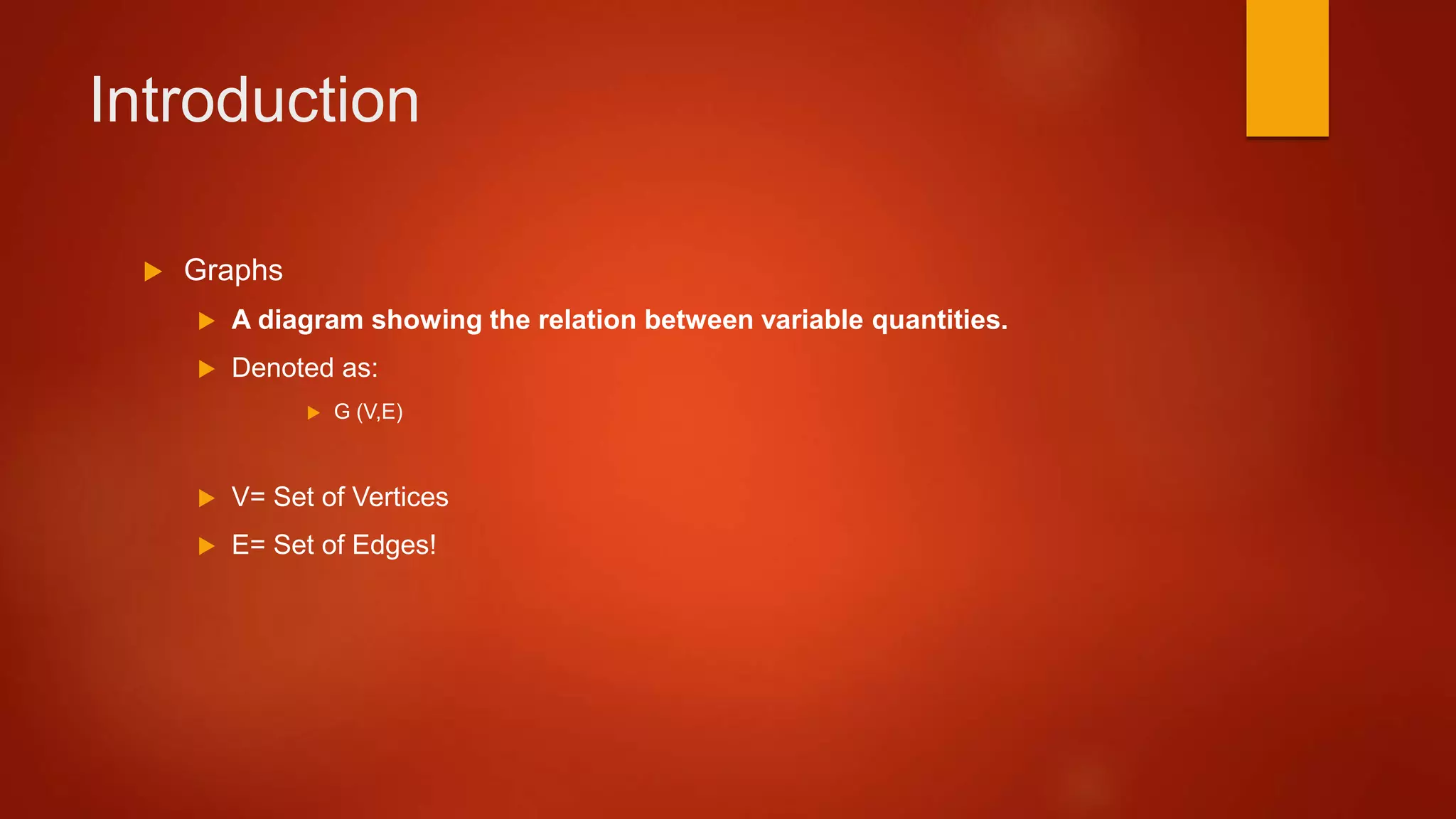 Introduction

Graphs

A diagram showing the relation between variable quantities.

Denoted as:

G (V,E)

V= Set of Vertices

E= Set of Edges!